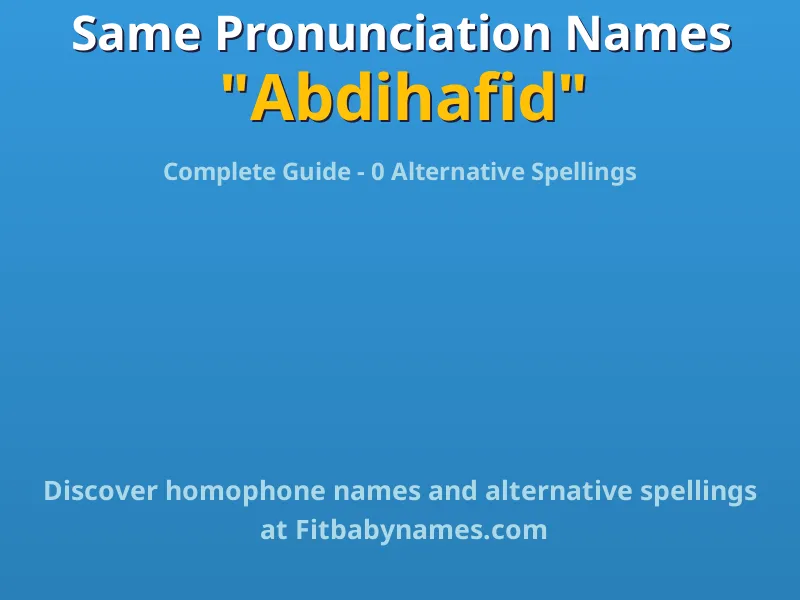 Same Pronunciation Names
"Abdihafid"

Complete Guide - 0 Alternative Spellings

Discover homophone names and alternative spellings at Fitbabynames.com